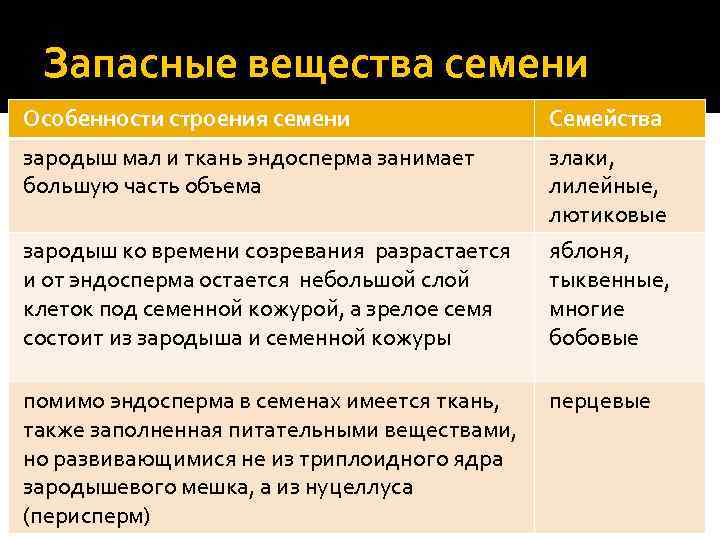 Запасные вещества семени

| Особенности строения семени | Семейства |
|---|---|
| зародыш мал и ткань эндосперма занимает большую часть объема | злаки, лилейные, лютиковые |
| зародыш ко времени созревания разрастается и от эндосперма остается небольшой слой клеток под семенной кожурой, а зрелое семя состоит из зародыша и семенной кожуры | яблоня, тыквенные, многие бобовые |
| помимо эндосперма в семенах имеется ткань, также заполненная питательными веществами, но развивающимися не из триплоидного ядра зародышевого мешка, а из нуцеллуса (перисперм) | перцевые |